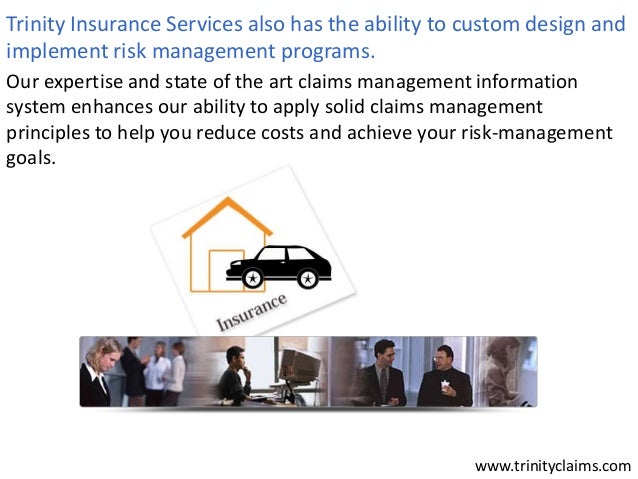 Trinity Insurance Services also has the ability to custom design and implement risk management programs.

Our expertise and state of the art claims management information system enhances our ability to apply solid claims management principles to help you reduce costs and achieve your risk-management goals.

Insurance

www.trinityclaims.com